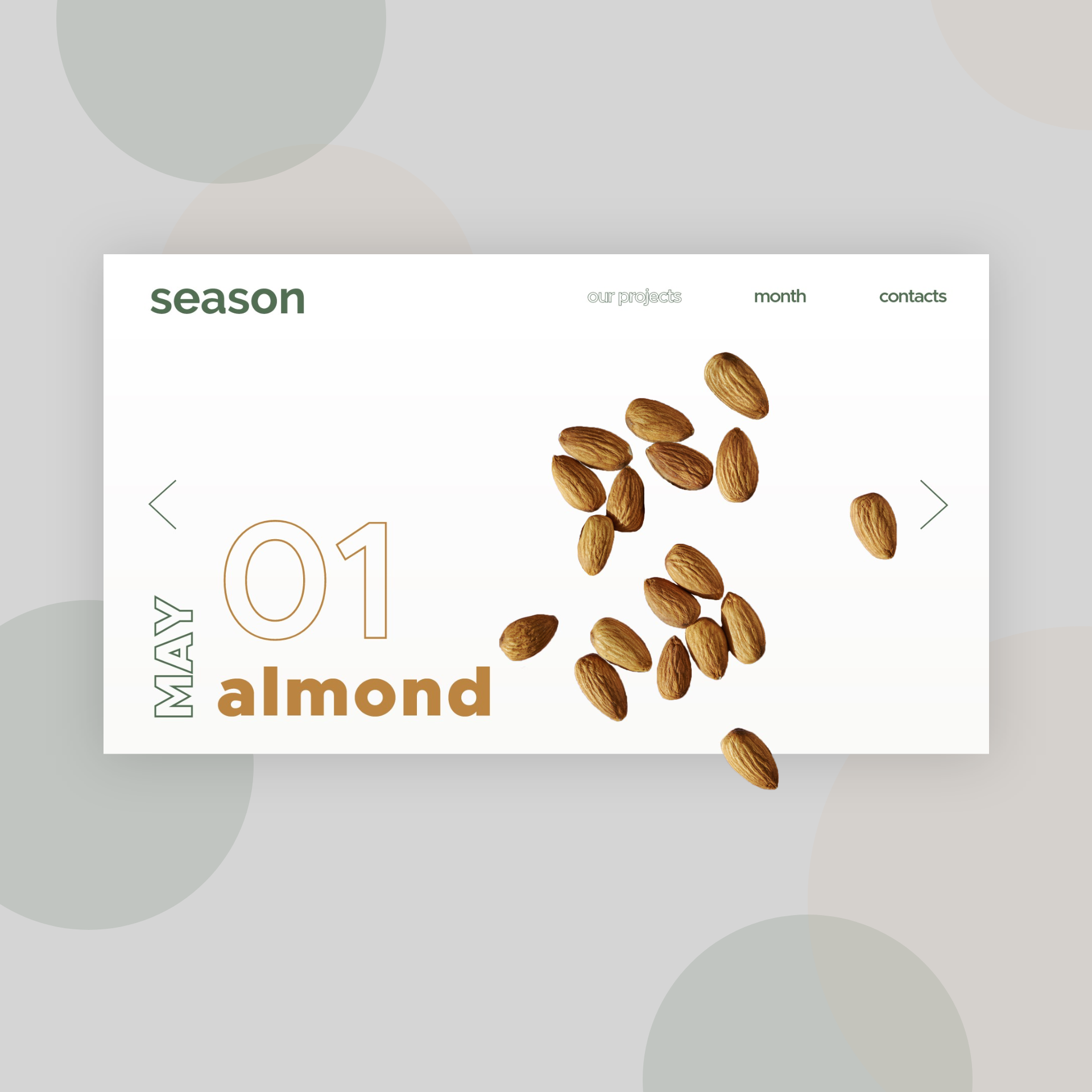 season

our projects

month

contacts

MAY

01

almond